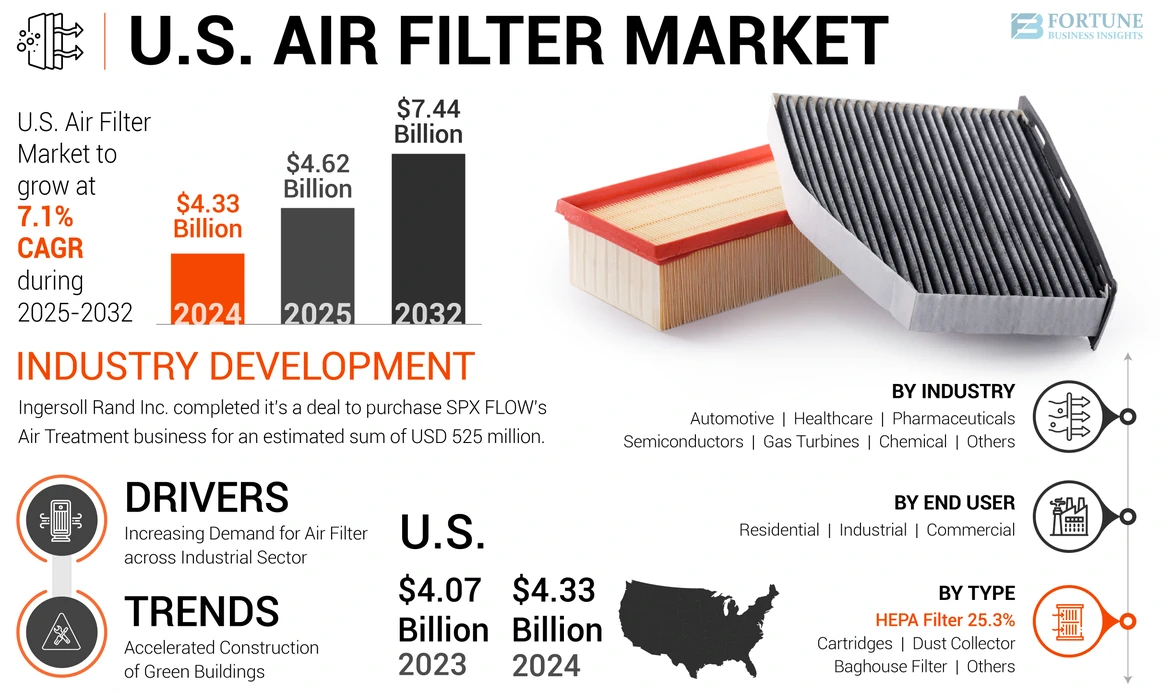 U.S. AIR FILTER MARKET

FORTUNE BUSINESS INSIGHTS

U.S. Air Filter Market to grow at 7.1% CAGR during 2025-2032

$4.33 Billion 2024

$4.62 Billion 2025

$7.44 Billion 2032

INDUSTRY DEVELOPMENT

Ingersoll Rand Inc. completed it's a deal to purchase SPX FLOW's Air Treatment business for an estimated sum of USD 525 million.

DRIVERS

Increasing Demand for Air Filter across Industrial Sector

TRENDS

Accelerated Construction of Green Buildings

U.S.

$4.07 Billion 2023

$4.33 Billion 2024

BY INDUSTRY

Automotive | Healthcare | Pharmaceuticals Semiconductors | Gas Turbines | Chemical | Others

BY END USER

Residential | Industrial | Commercial

BY TYPE

HEPA Filter 25.3%

Cartridges | Dust Collector Baghouse Filter | Others